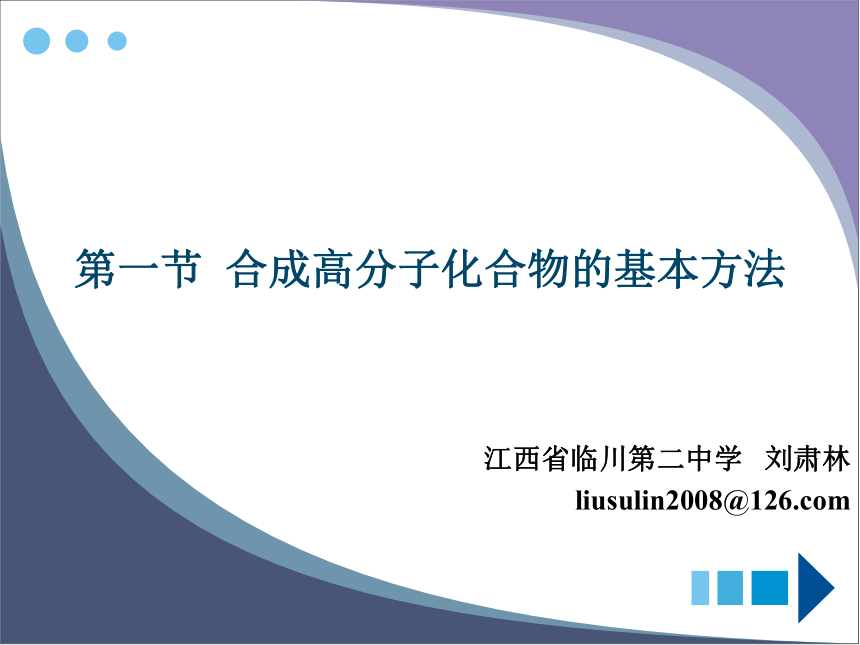 第一节 合成高分子化合物的基本方法

江西省临川第二中学 刘肃林
liusulin2008@126.com